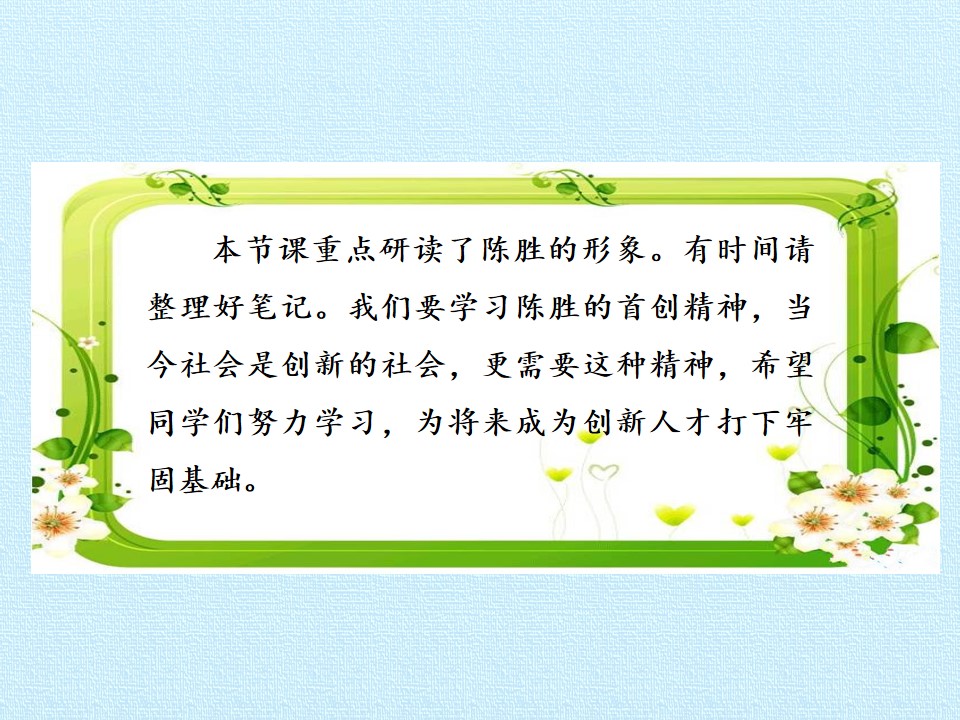 本节课重点研读了陈胜的形象。有时间请整理好笔记。我们要学习陈胜的首创精神，当今社会是创新的社会，更需要这种精神，希望同学们努力学习，为将来成为创新人才打下牢固基础。